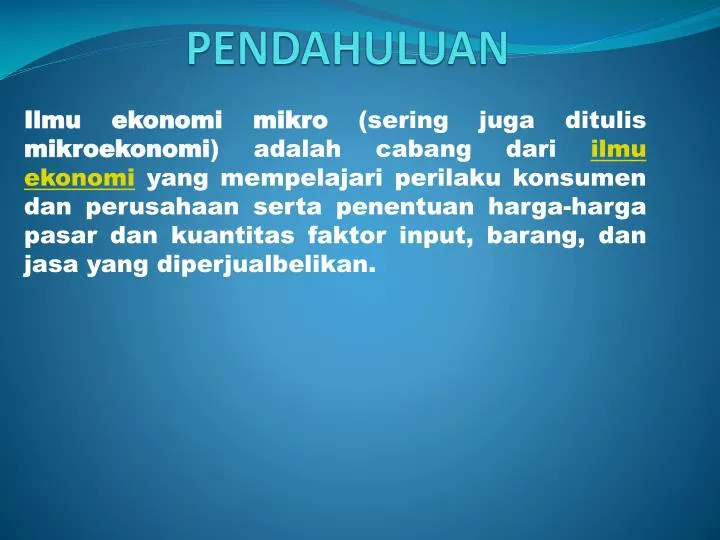 PENDAHULUAN

Ilmu ekonomi mikro (sering juga ditulis mikroekonomi) adalah cabang dari ilmu ekonomi yang mempelajari perilaku konsumen dan perusahaan serta penentuan harga-harga pasar dan kuantitas faktor input, barang, dan jasa yang diperjualbelikan.